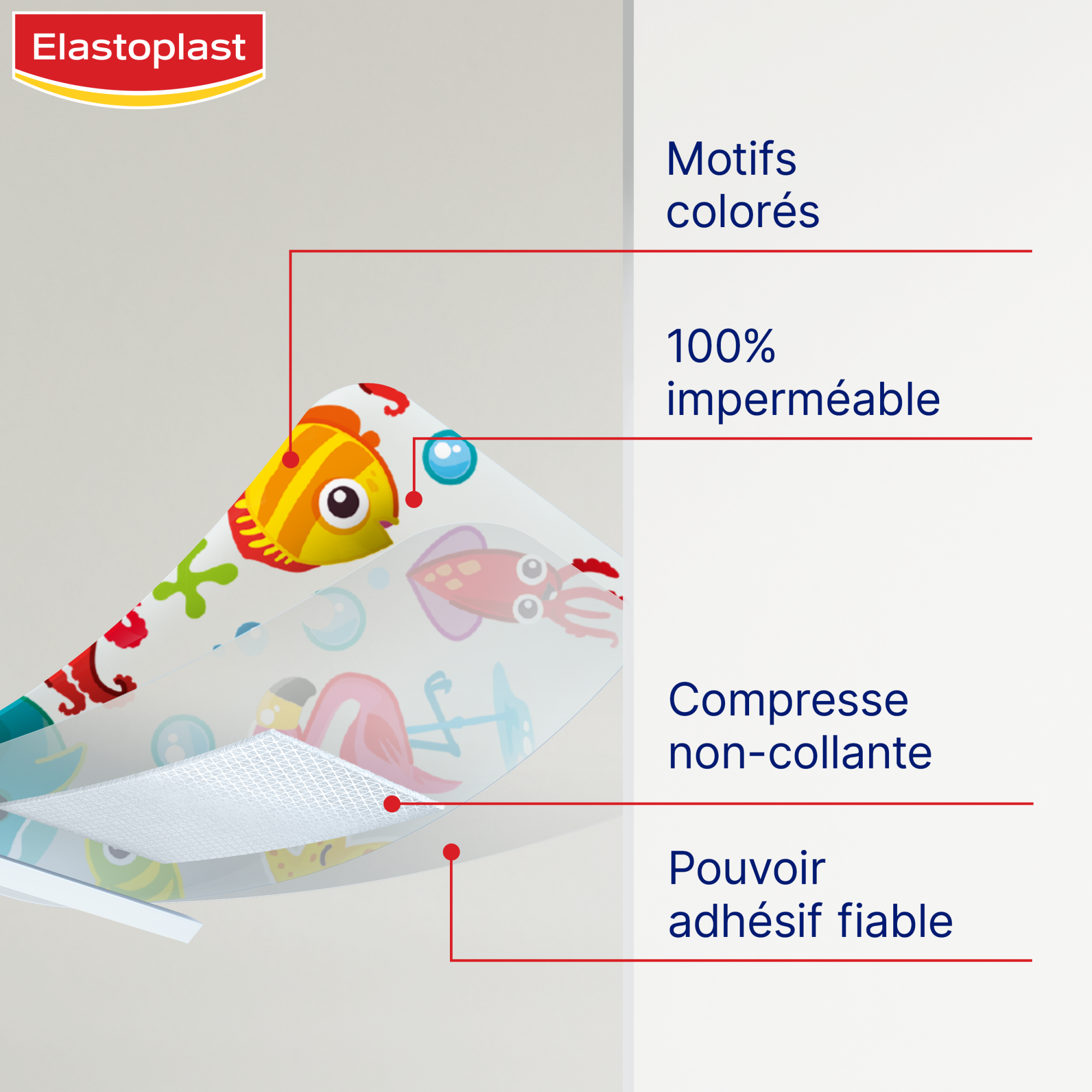 Elastoplast

Motifs colorés

100% imperméable

Compresse non-collante

Pouvoir adhésif fiable